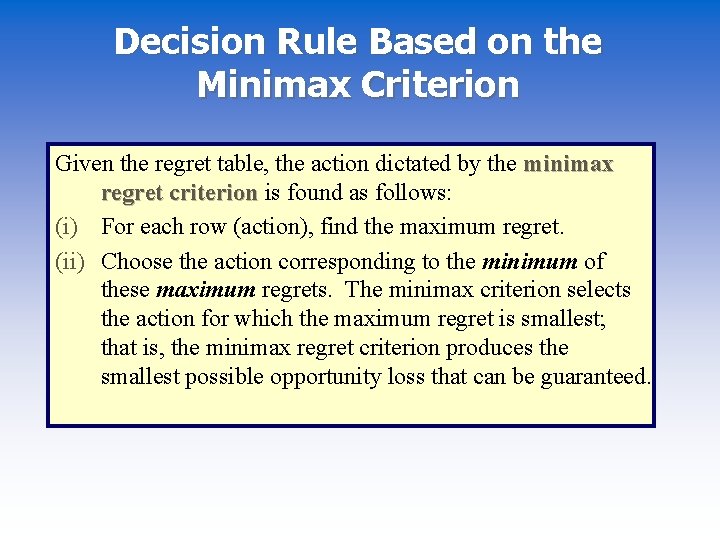 Decision Rule Based on the Minimax Criterion

Given the regret table, the action dictated by the minimax regret criterion is found as follows:

(i) For each row (action), find the maximum regret.

(ii) Choose the action corresponding to the minimum of these maximum regrets. The minimax criterion selects the action for which the maximum regret is smallest; that is, the minimax regret criterion produces the smallest possible opportunity loss that can be guaranteed.